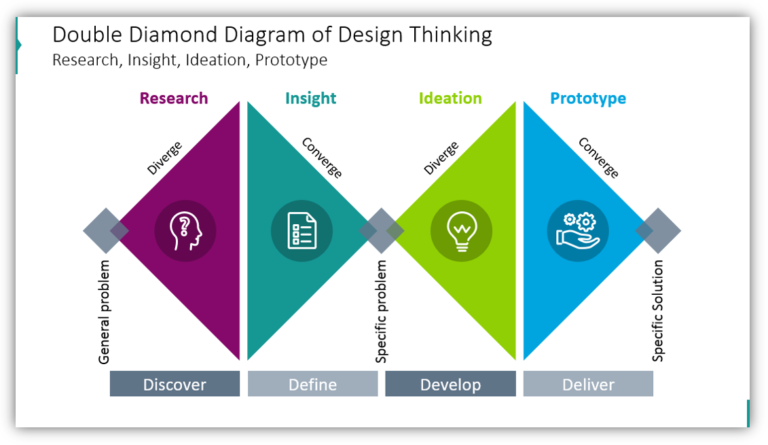 Double Diamond Diagram of Design Thinking
Research, Insight, Ideation, Prototype

Research

Insight

Ideation

Prototype

Diverge

Converge

Diverge

Converge

General problem

Specific problem

Specific Solution

Discover

Define

Develop

Deliver